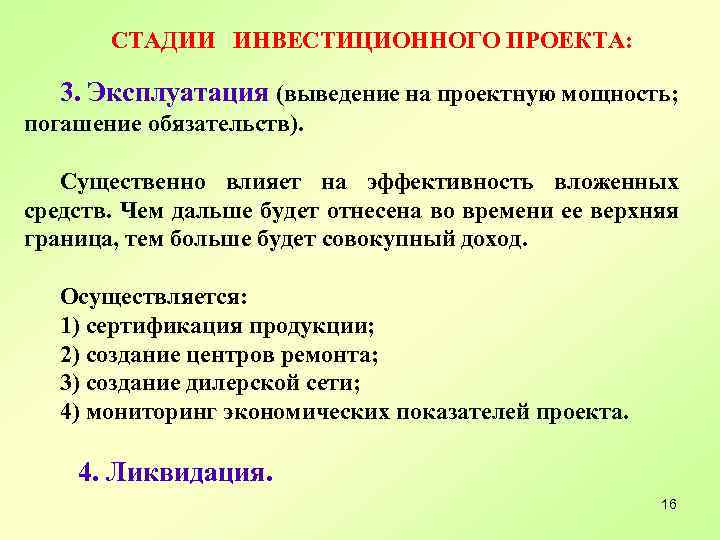 СТАДИИ ИНВЕСТИЦИОННОГО ПРОЕКТА:

3. Эксплуатация (выведение на проектную мощность; погашение обязательств).

Существенно влияет на эффективность вложенных средств. Чем дальше будет отнесена во времени ее верхняя граница, тем больше будет совокупный доход.

Осуществляется:
1) сертификация продукции;
2) создание центров ремонта;
3) создание дилерской сети;
4) мониторинг экономических показателей проекта.

4. Ликвидация.

16